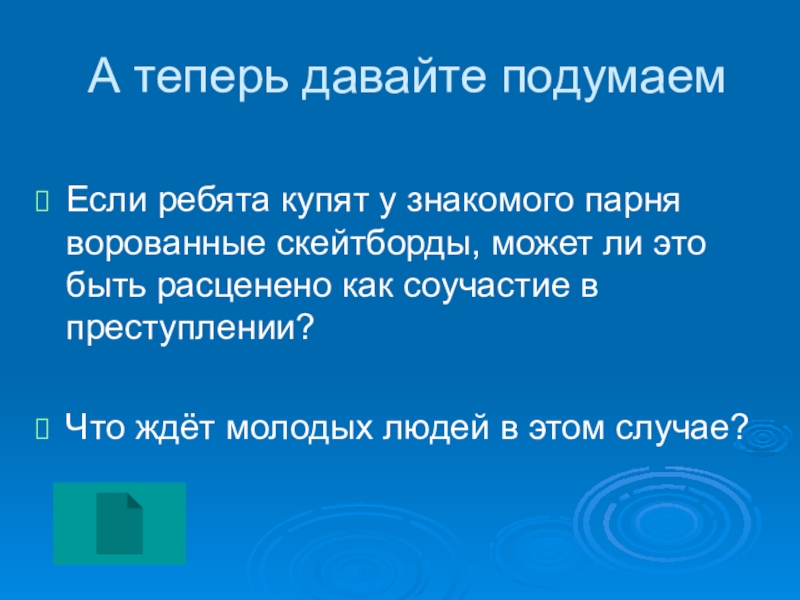 А теперь давайте подумаем

Если ребята купят у знакомого парня ворованные скейтборды, может ли это быть расценено как соучастие в преступлении?

Что ждёт молодых людей в этом случае?